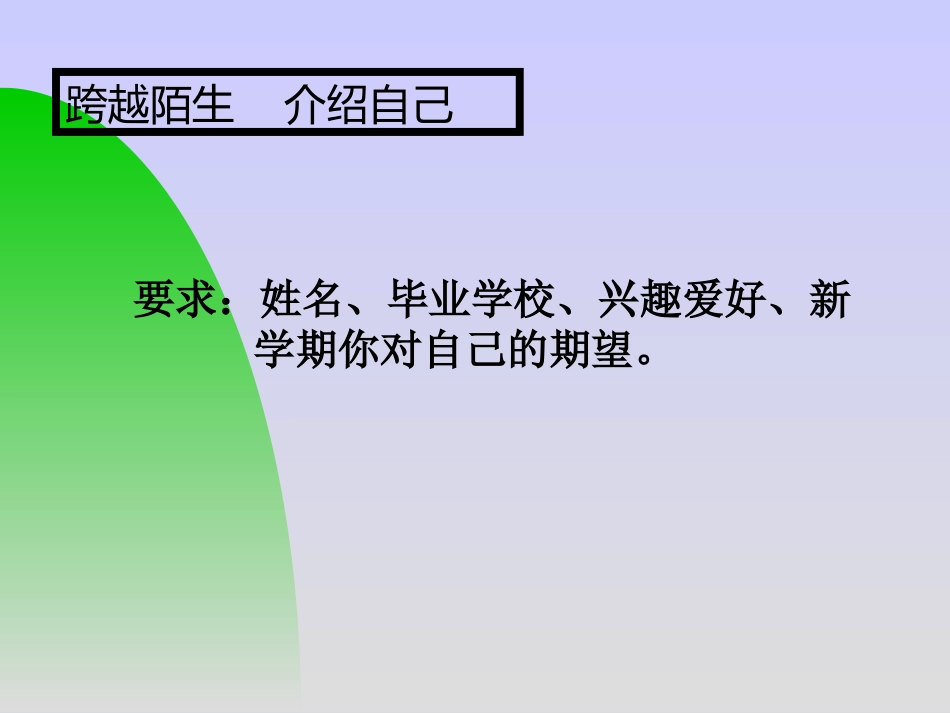 跨越陌生　介绍自己

要求：姓名、毕业学校、兴趣爱好、新学期你对自己的期望。